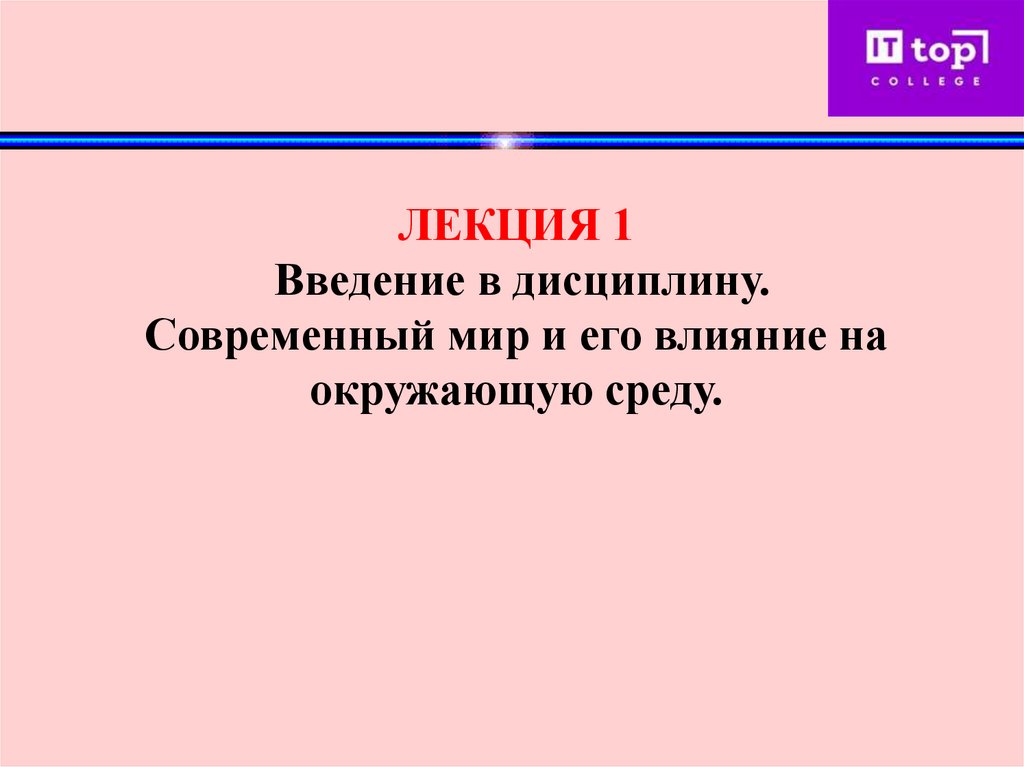 IT top
COLLEGE

ЛЕКЦИЯ 1
Введение в дисциплину.
Современный мир и его влияние на окружающую среду.